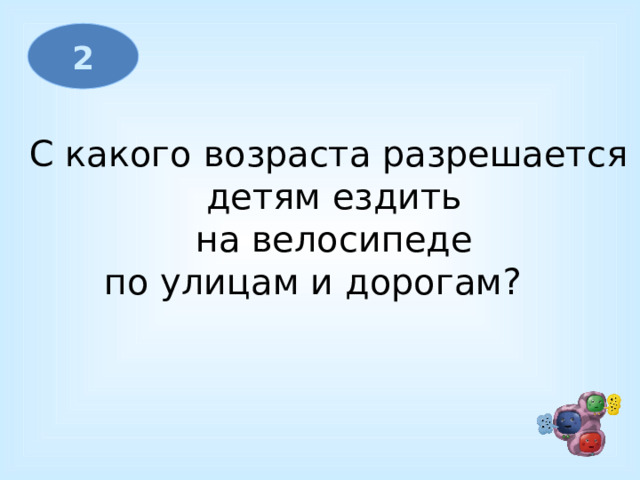 2

С какого возраста разрешается детям ездить на велосипеде по улицам и дорогам?